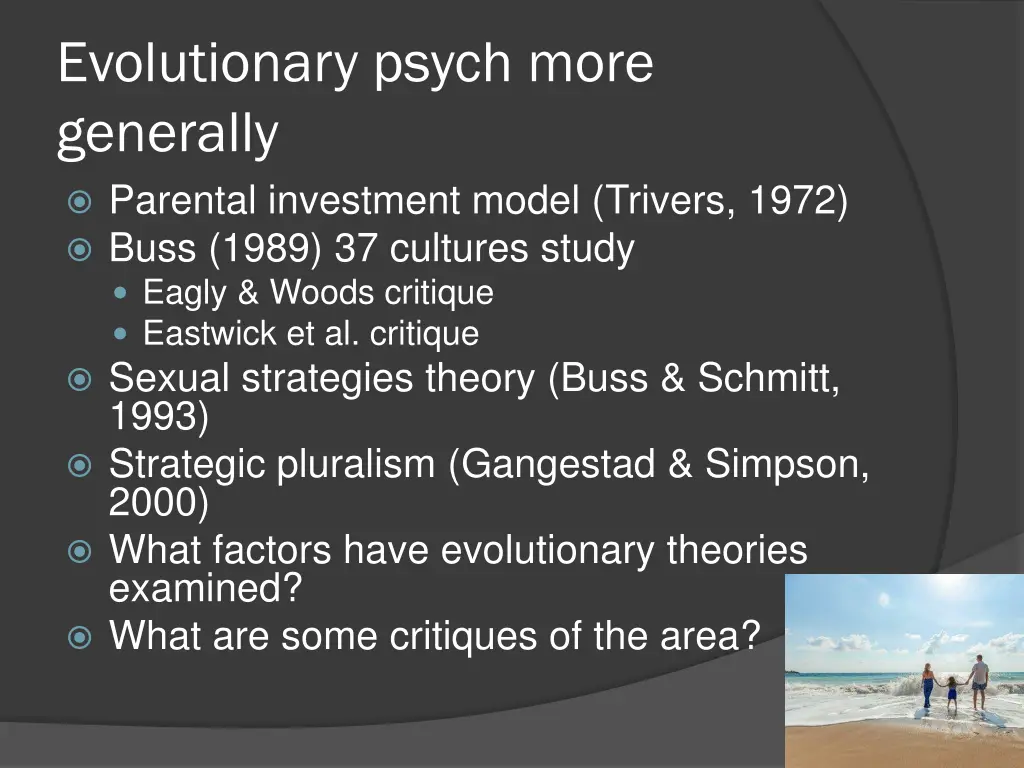 Evolutionary psych more generally

Parental investment model (Trivers, 1972)
Buss (1989) 37 cultures study
Eagly & Woods critique
Eastwick et al. critique
Sexual strategies theory (Buss & Schmitt, 1993)
Strategic pluralism (Gangestad & Simpson, 2000)
What factors have evolutionary theories examined?
What are some critiques of the area?